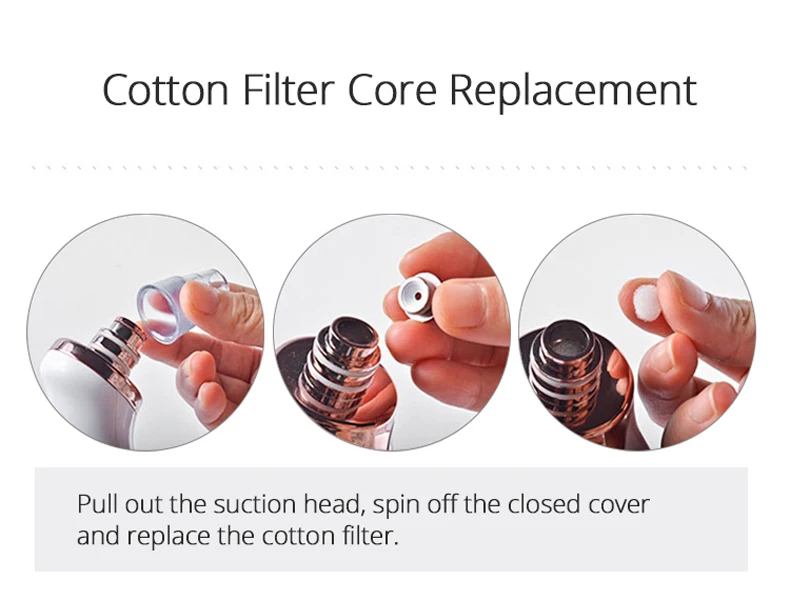 Cotton Filter Core Replacement

Pull out the suction head, spin off the closed cover and replace the cotton filter.